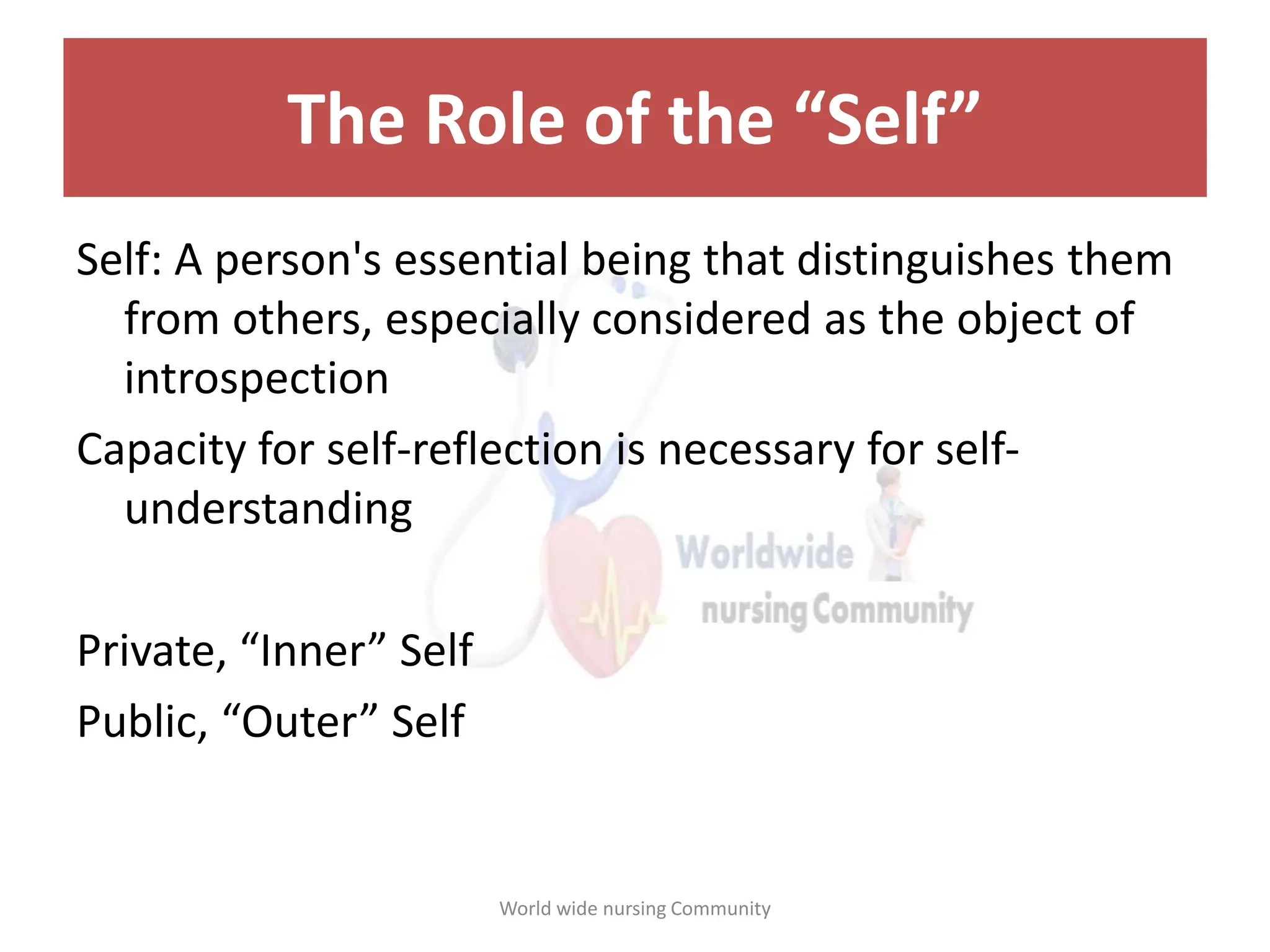 The Role of the “Self”

Self: A person's essential being that distinguishes them from others, especially considered as the object of introspection

Capacity for self-reflection is necessary for self-understanding

Worldwide nursing Community

Private, “Inner” Self

Public, “Outer” Self

World wide nursing Community